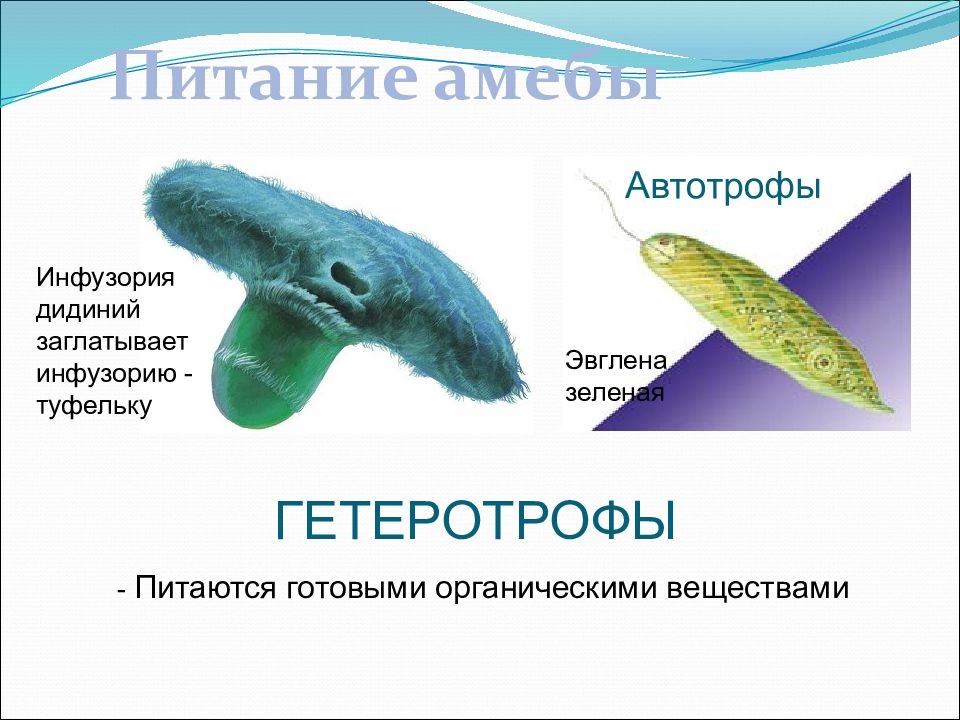 Питание амебы

Инфузория дидиний заглатывает инфузорию - туфельку

Автотрофы

Эвглена зеленая

ГЕТЕРОТРОФЫ

- Питаются готовыми органическими веществами